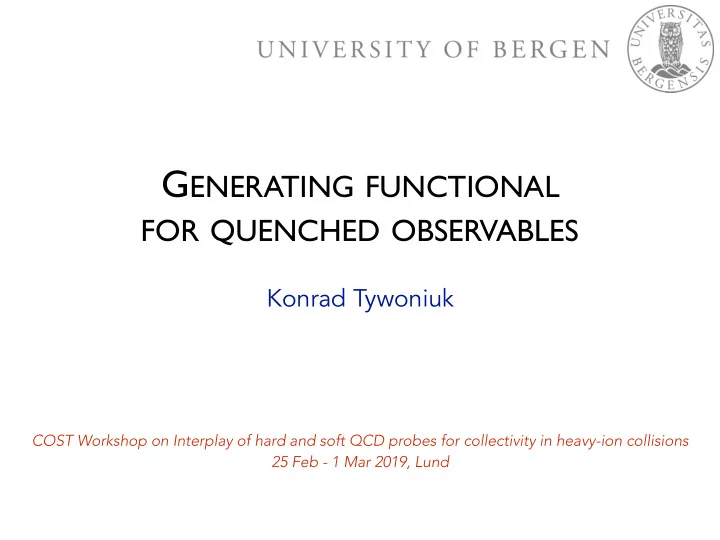 UNIVERSITY OF BERGEN

UNIVERSITAS BERGENSIS

GENERATING FUNCTIONAL FOR QUENCHED OBSERVABLES

Konrad Tywoniuk

COST Workshop on Interplay of hard and soft QCD probes for collectivity in heavy-ion collisions
25 Feb - 1 Mar 2019, Lund